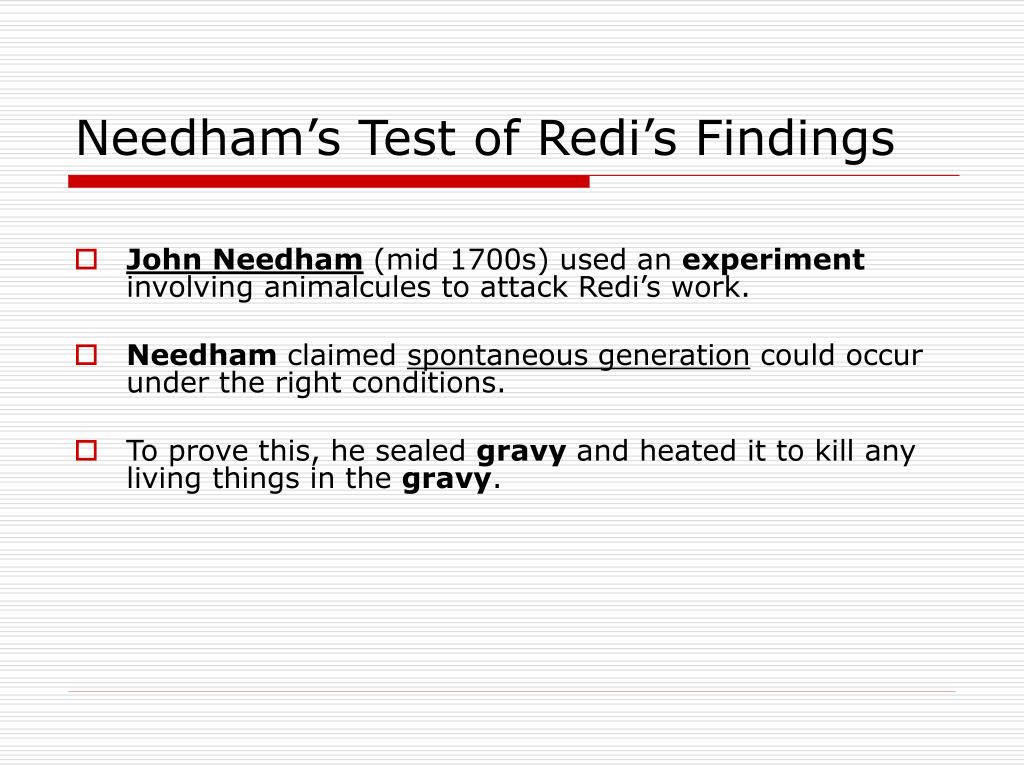 Needham’s Test of Redi’s Findings

John Needham (mid 1700s) used an experiment involving animalcules to attack Redi’s work.

Needham claimed spontaneous generation could occur under the right conditions.

To prove this, he sealed gravy and heated it to kill any living things in the gravy.